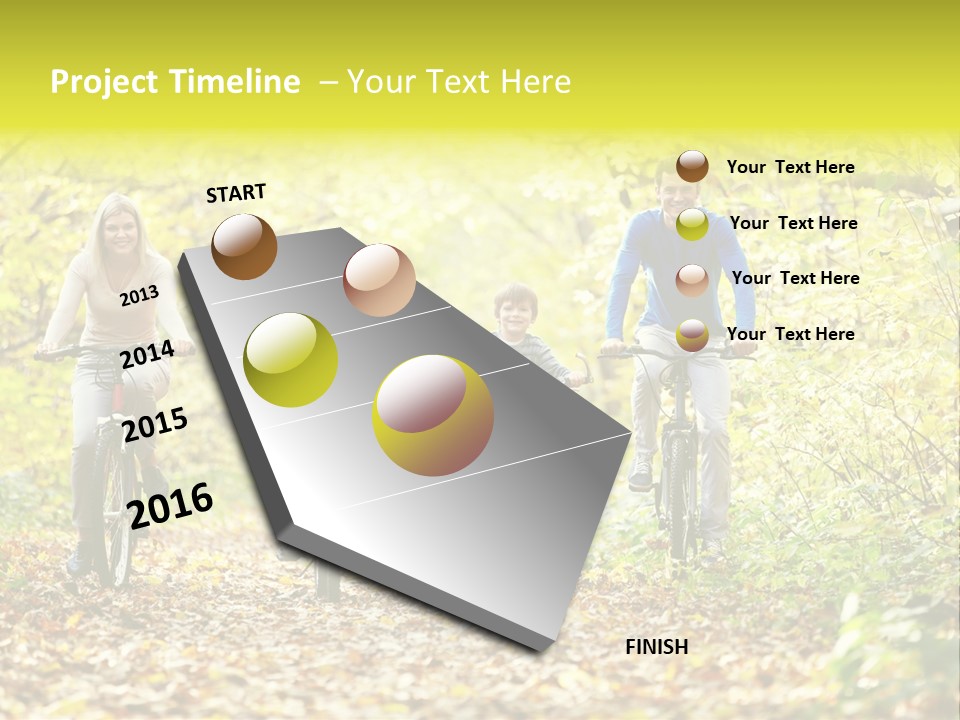 Project Timeline – Your Text Here

START

2013

2014

2015

2016

Your Text Here

Your Text Here

Your Text Here

Your Text Here

FINISH